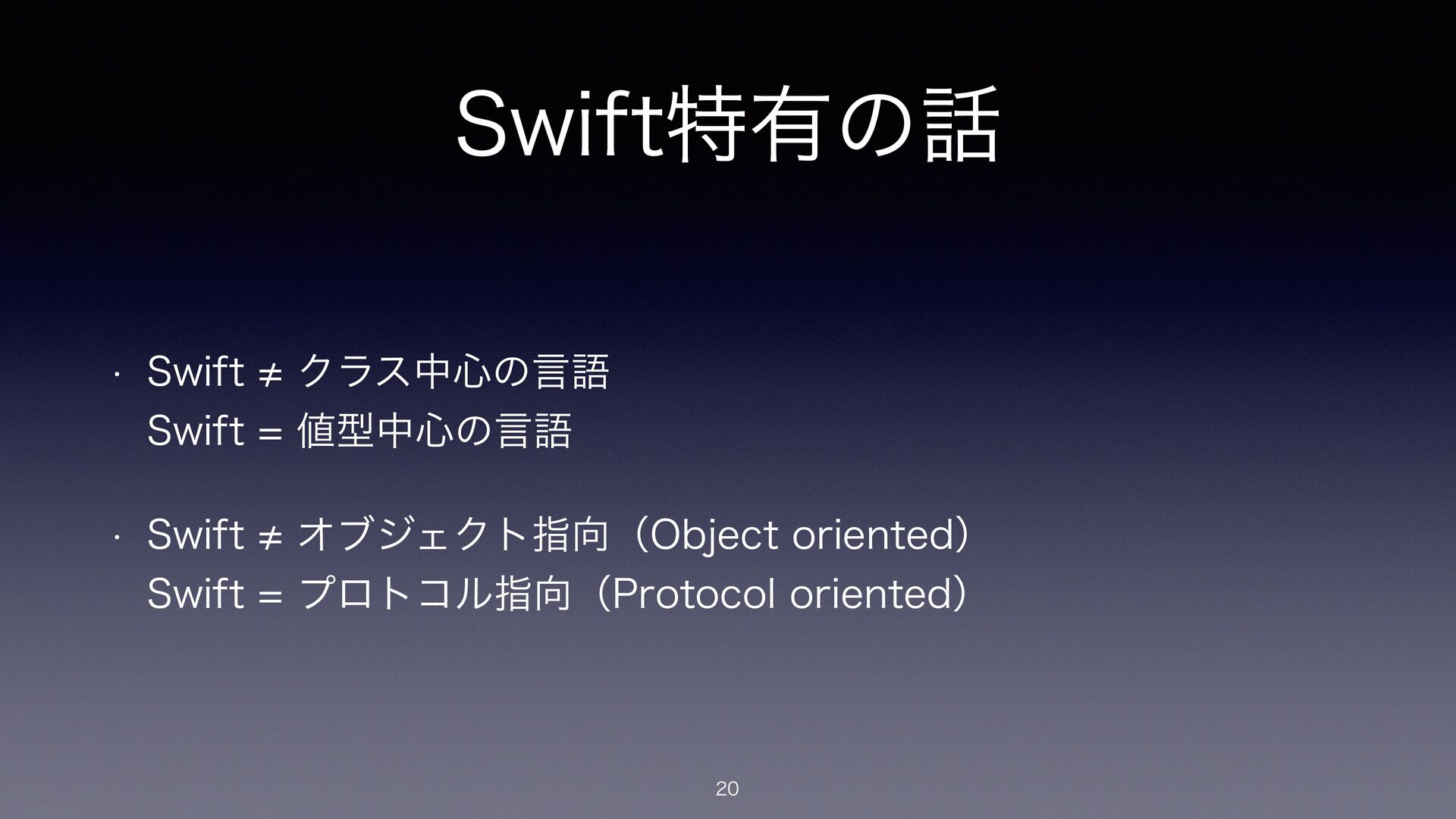 Swift特有の話

• Swift ≠ クラス中心の言語
Swift = 値型中心の言語

• Swift ≠ オブジェクト指向（Object oriented）
Swift = プロトコル指向（Protocol oriented）

20